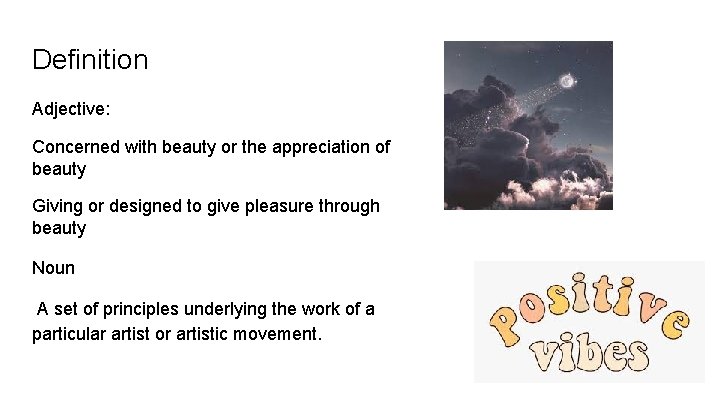 Definition

Adjective:

Concerned with beauty or the appreciation of beauty

Giving or designed to give pleasure through beauty

Noun

A set of principles underlying the work of a particular artist or artistic movement.

positive vibes